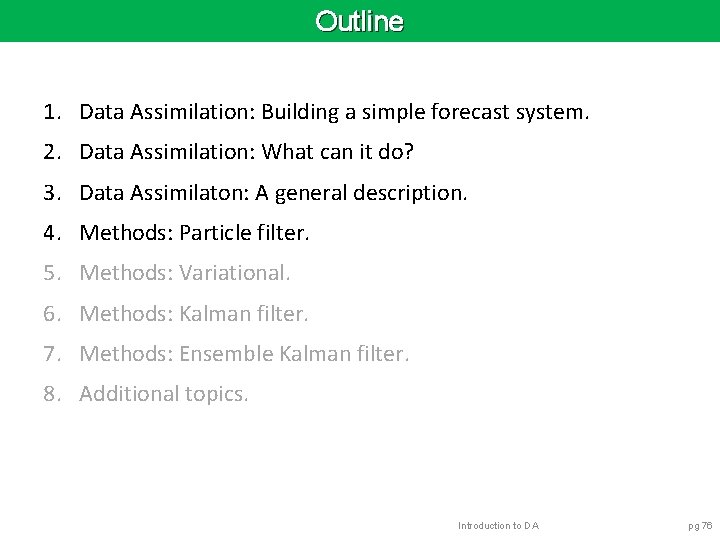 Outline

1. Data Assimilation: Building a simple forecast system.
2. Data Assimilation: What can it do?
3. Data Assimilaton: A general description.
4. Methods: Particle filter.
5. Methods: Variational.
6. Methods: Kalman filter.
7. Methods: Ensemble Kalman filter.
8. Additional topics.

Introduction to DA

pg 76